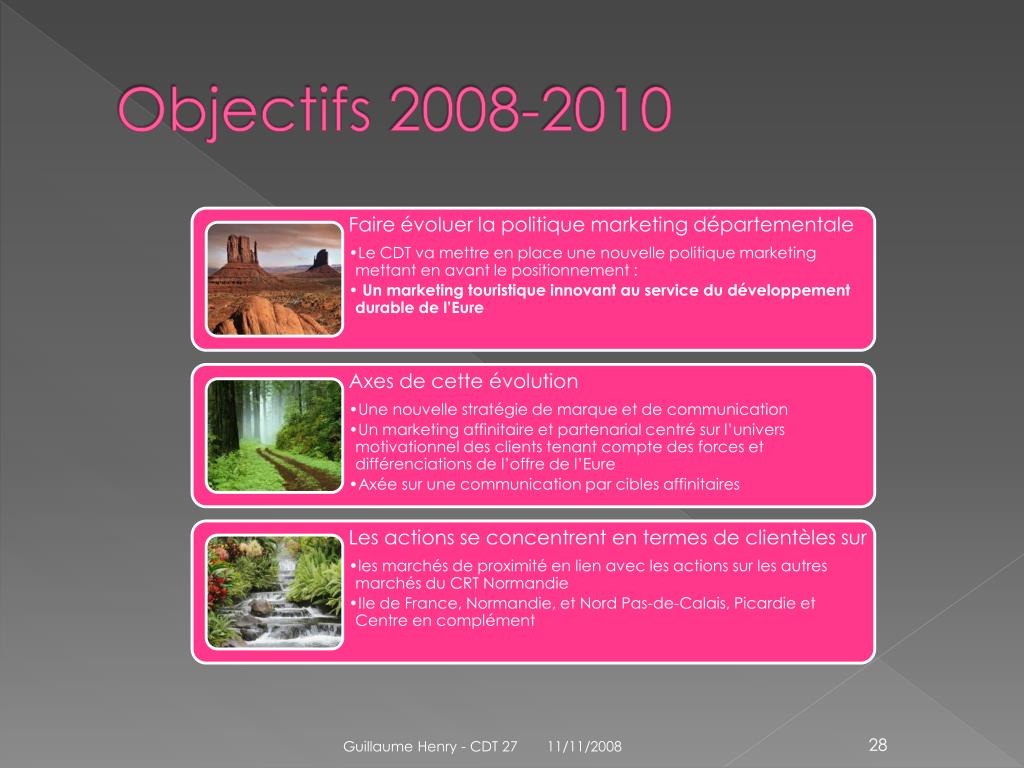 Objectifs 2008-2010

Faire évoluer la politique marketing départementale

•Le CDT va mettre en place une nouvelle politique marketing mettant en avant le positionnement :
• Un marketing touristique innovant au service du développement durable de l'Eure

Axes de cette évolution

•Une nouvelle stratégie de marque et de communication
•Un marketing affinitaire et partenarial centré sur l'univers motivationnel des clients tenant compte des forces et différenciations de l'offre de l'Eure
•Axée sur une communication par cibles affinitaires

Les actions se concentrent en termes de clientèles sur

•les marchés de proximité en lien avec les actions sur les autres marchés du CRT Normandie
•Ile de France, Normandie, et Nord Pas-de-Calais, Picardie et Centre en complément

Guillaume Henry - CDT 27 11/11/2008 28